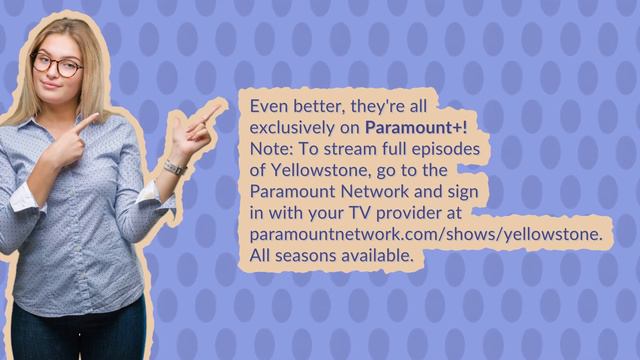 Even better, they're all exclusively on Paramount+! Note: To stream full episodes of Yellowstone, go to the Paramount Network and sign in with your TV provider at paramountnetwork.com/shows/yellowstone. All seasons available.